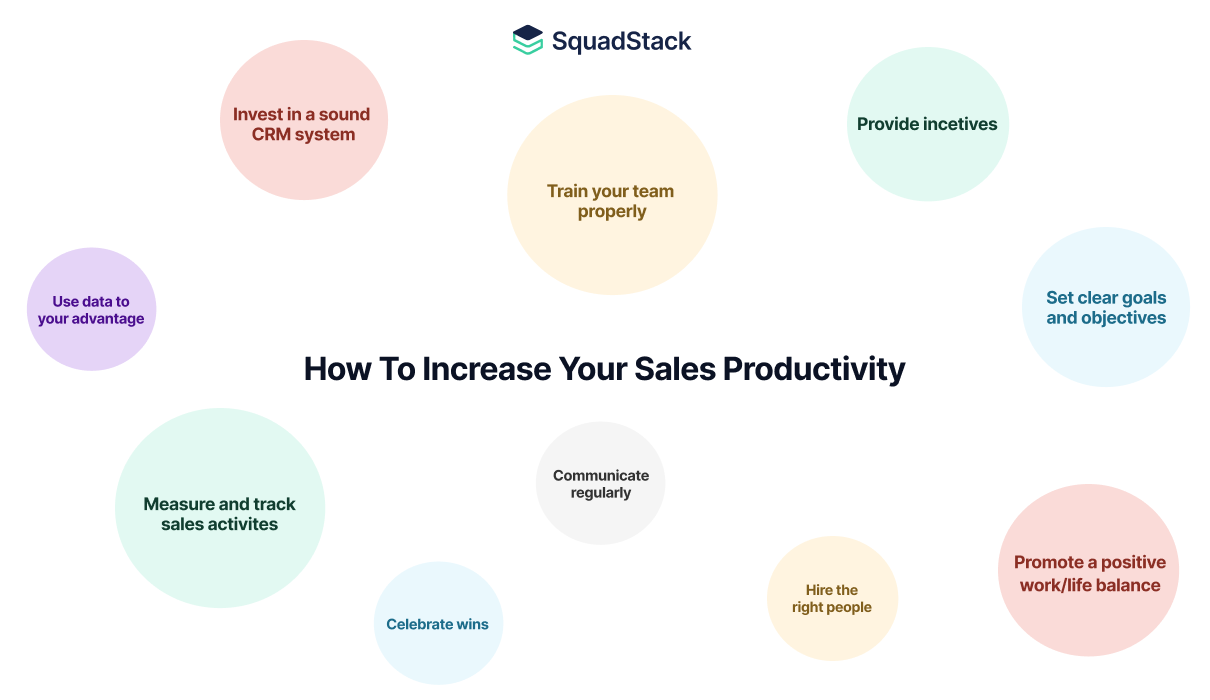 SquadStack

Invest in a sound CRM system

Train your team properly

Provide incetives

Use data to your advantage

Set clear goals and objectives

How To Increase Your Sales Productivity

Measure and track sales activites

Communicate regularly

Celebrate wins

Hire the right people

Promote a positive work/life balance